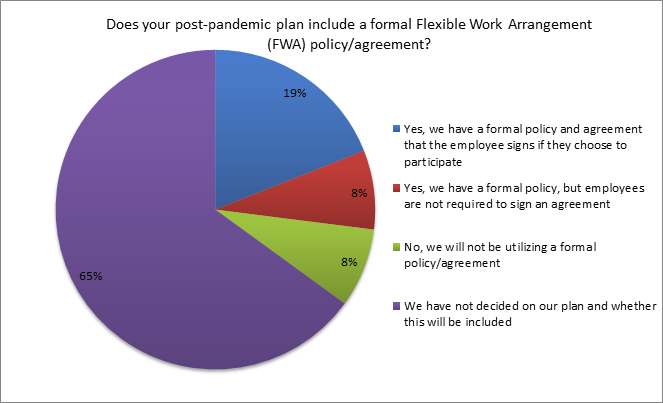 Does your post-pandemic plan include a formal Flexible Work Arrangement (FWA) policy/agreement?

19%

8%

8%

65%

Yes, we have a formal policy and agreement that the employee signs if they choose to participate

Yes, we have a formal policy, but employees are not required to sign an agreement

No, we will not be utilizing a formal policy/agreement

We have not decided on our plan and whether this will be included